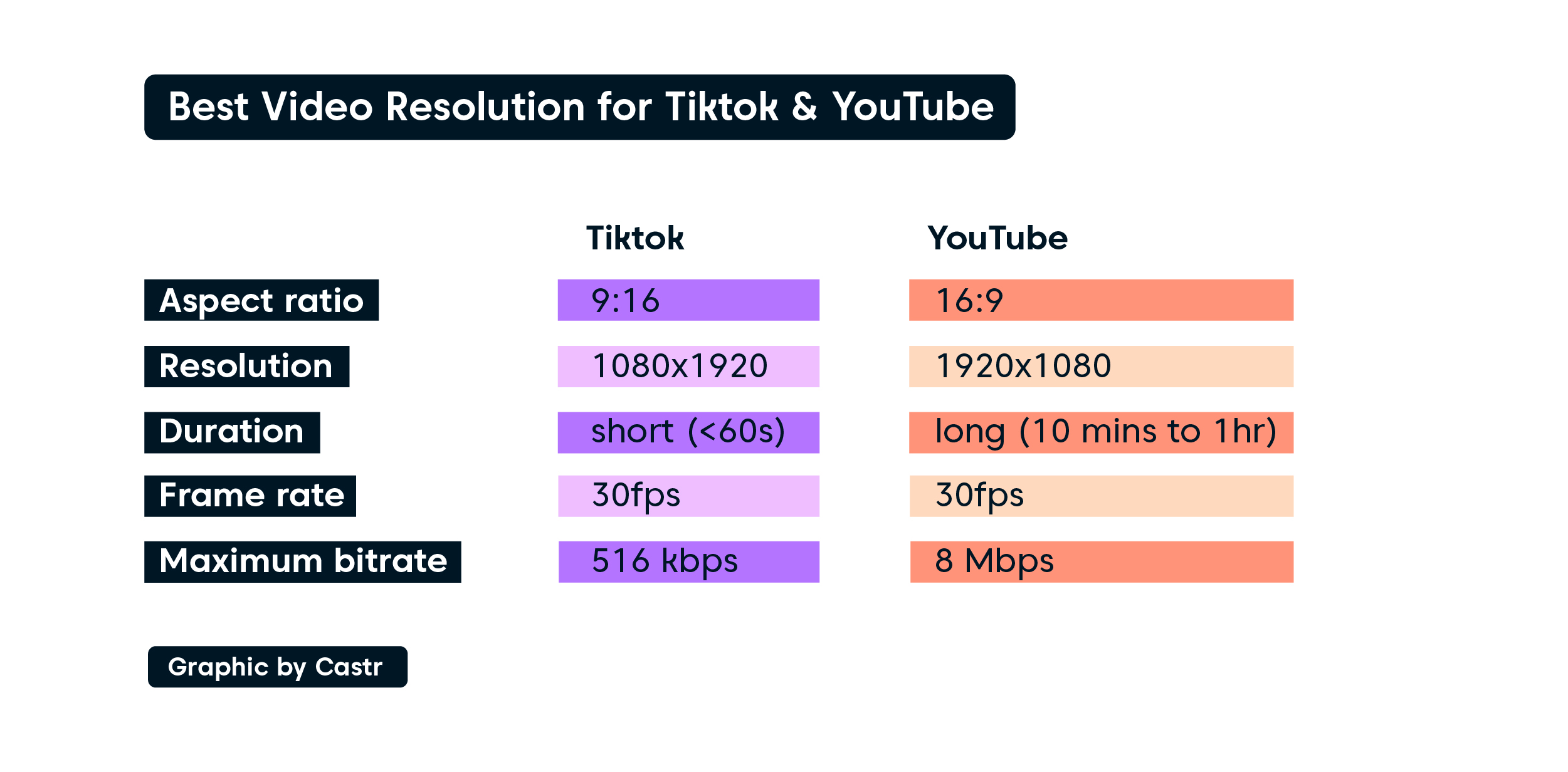 Best Video Resolution for Tiktok & YouTube

| | Tiktok | YouTube |
|---|---|---|
| Aspect ratio | 9:16 | 16:9 |
| Resolution | 1080x1920 | 1920x1080 |
| Duration | short (<60s) | long (10 mins to 1hr) |
| Frame rate | 30fps | 30fps |
| Maximum bitrate | 516 kbps | 8 Mbps |

Graphic by Castr